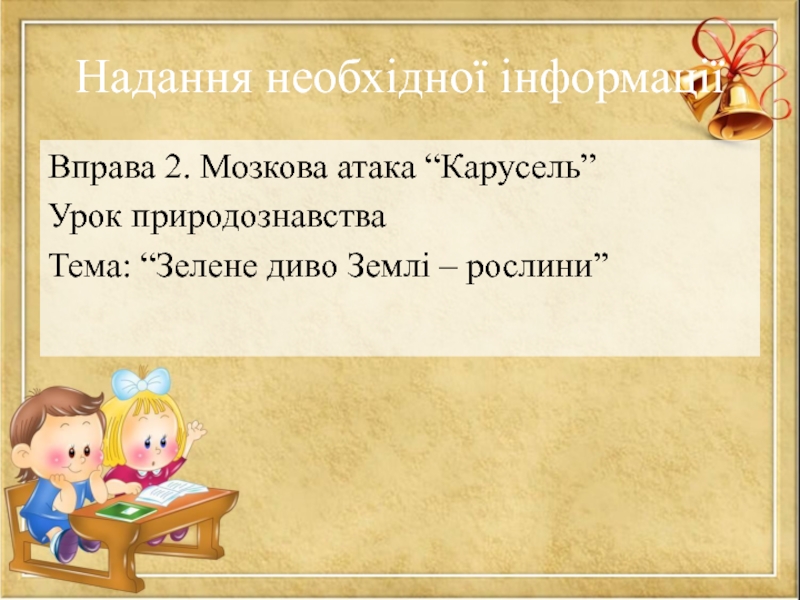 Надання необхідної інформації

Вправа 2. Мозкова атака “Карусель”
Урок природознавства
Тема: “Зелене диво Землі – рослини”